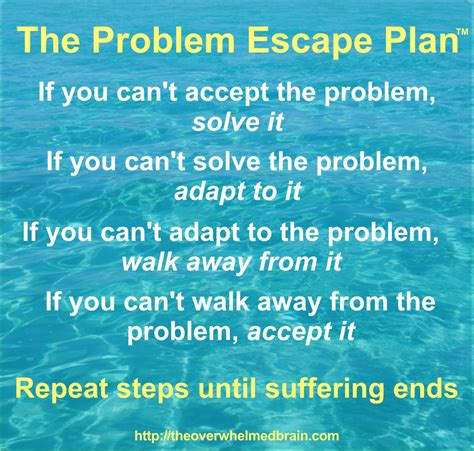 The Problem Escape Plan™

If you can't accept the problem, solve it

If you can't solve the problem, adapt to it

If you can't adapt to the problem, walk away from it

If you can't walk away from the problem, accept it

Repeat steps until suffering ends

http://theoverwhelmedbrain.com